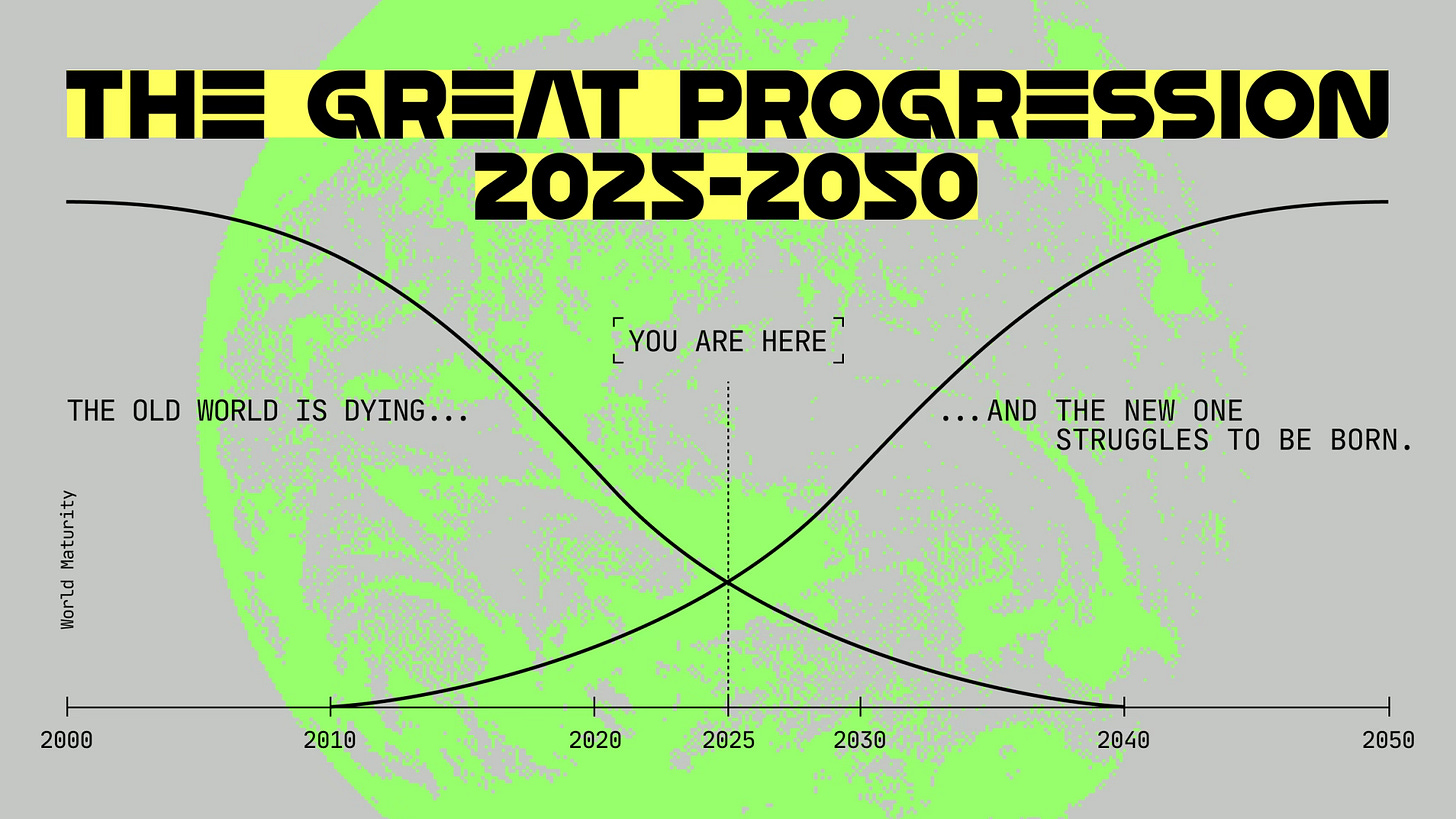 THE GREAT PROGRESSION
2025-2050

YOU ARE HERE

THE OLD WORLD IS DYING...

...AND THE NEW ONE STRUGGLES TO BE BORN.

World Maturity

2000
2010
2020
2025
2030
2040
2050